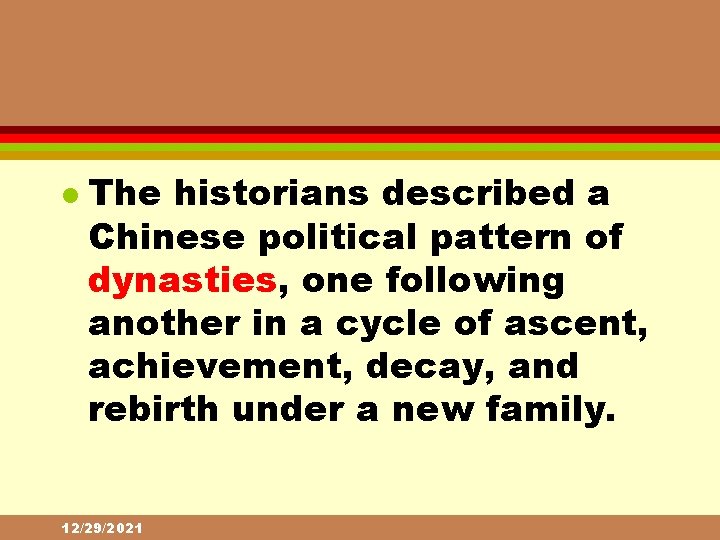 The historians described a Chinese political pattern of dynasties, one following another in a cycle of ascent, achievement, decay, and rebirth under a new family.

12/29/2021